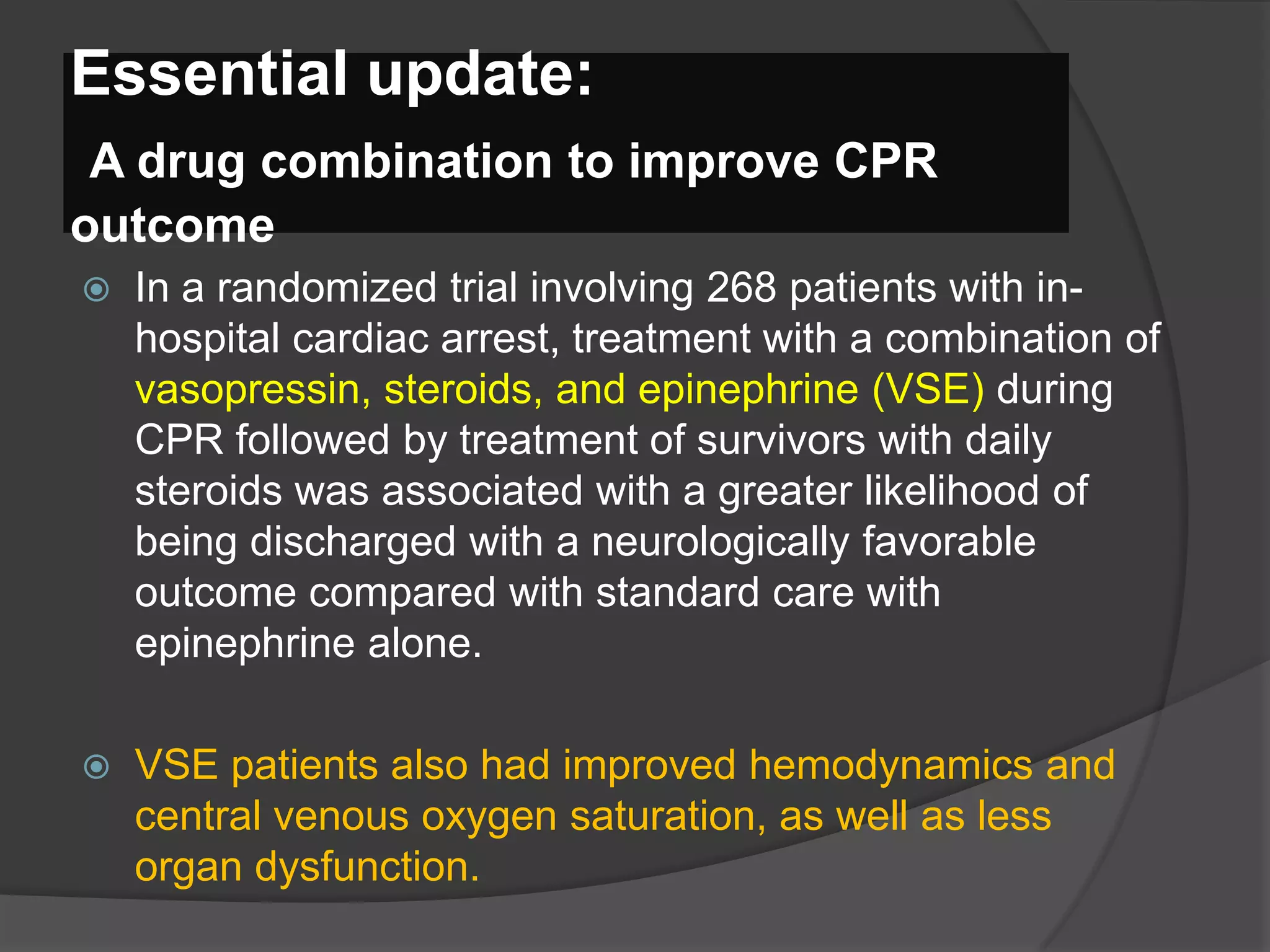 Essential update:

A drug combination to improve CPR outcome

In a randomized trial involving 268 patients with in-hospital cardiac arrest, treatment with a combination of vasopressin, steroids, and epinephrine (VSE) during CPR followed by treatment of survivors with daily steroids was associated with a greater likelihood of being discharged with a neurologically favorable outcome compared with standard care with epinephrine alone.

VSE patients also had improved hemodynamics and central venous oxygen saturation, as well as less organ dysfunction.